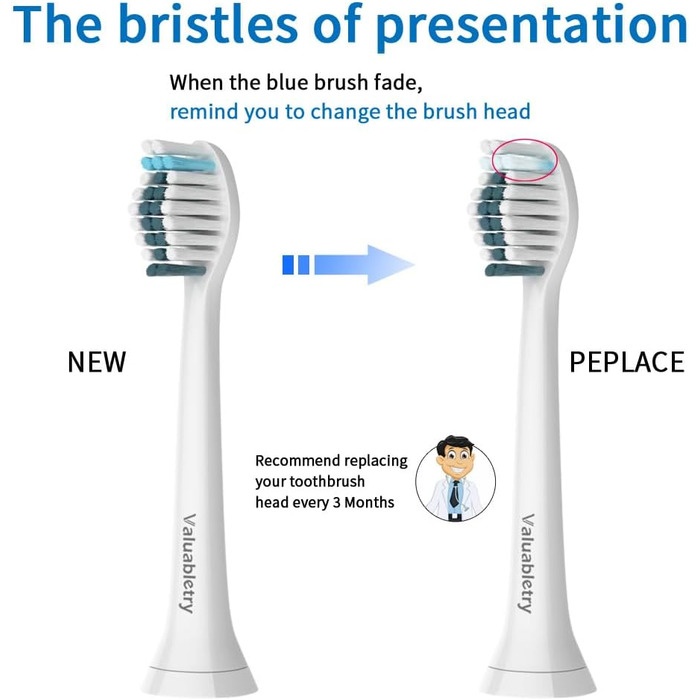 The bristles of presentation

When the blue brush fade,
remind you to change the brush head

NEW

PEPLACE

Recommend replacing your toothbrush head every 3 Months

Valuabletry

Valuabletry